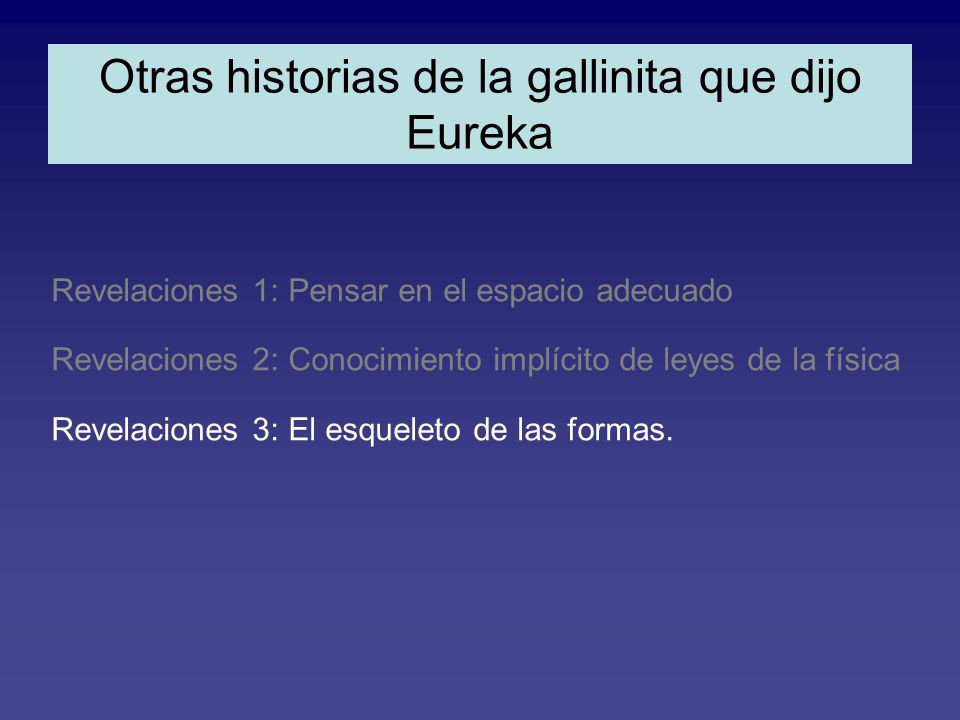 Otras historias de la gallinita que dijo Eureka

Revelaciones 1: Pensar en el espacio adecuado

Revelaciones 2: Conocimiento implícito de leyes de la física

Revelaciones 3: El esqueleto de las formas.